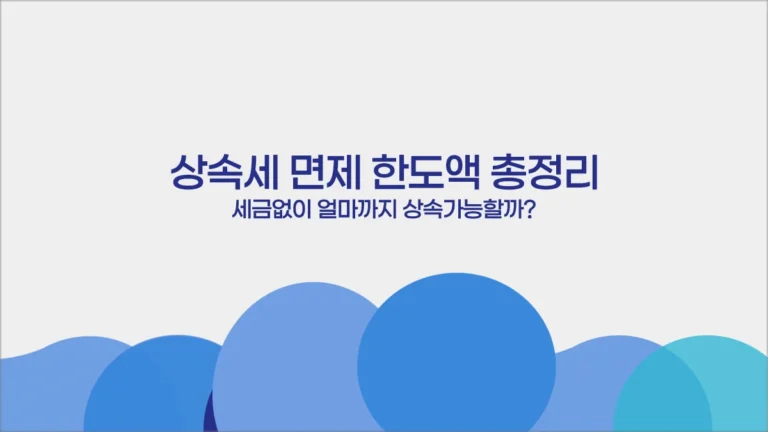 상속세 면제 한도액 총정리
세금없이 얼마까지 상속가능할까?